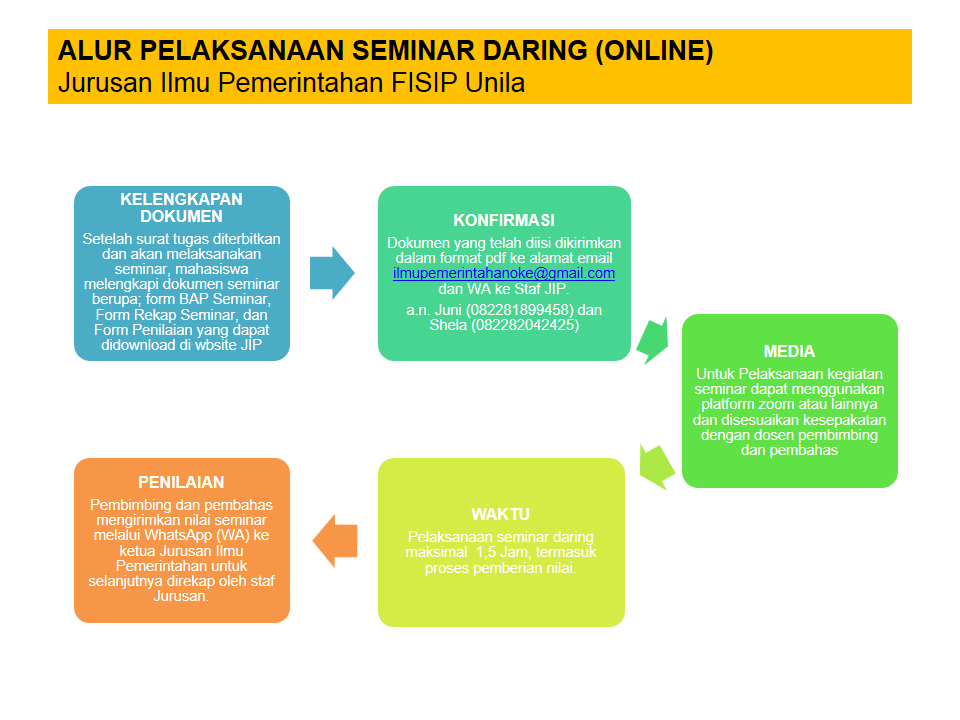 ALUR PELAKSANAAN SEMINAR DARING (ONLINE)
Jurusan Ilmu Pemerintahan FISIP Unila

KELENGKAPAN DOKUMEN
Setelah surat tugas diterbitkan dan akan melaksanakan seminar, mahasiswa melengkapi dokumen seminar berupa; form BAP Seminar, Form Rekap Seminar, dan Form Penilaian yang dapat didownload di wbsite JIP

KONFIRMASI
Dokumen yang telah diisi dikirimkan dalam format pdf ke alamat email ilmupemerintahanoke@gmail.com dan WA ke Staf JIP.
a.n. Juni (082281899458) dan Shela (082282042425)

MEDIA
Untuk Pelaksanaan kegiatan seminar dapat menggunakan platform zoom atau lainnya dan disesuaikan kesepakatan dengan dosen pembimbing dan pembahas

WAKTU
Pelaksanaan seminar daring maksimal 1,5 Jam, termasuk proses pemberian nilai.

PENILAIAN
Pembimbing dan pembahas mengirimkan nilai seminar melalui WhatsApp (WA) ke ketua Jurusan Ilmu Pemerintahan untuk selanjutnya direkap oleh staf Jurusan.